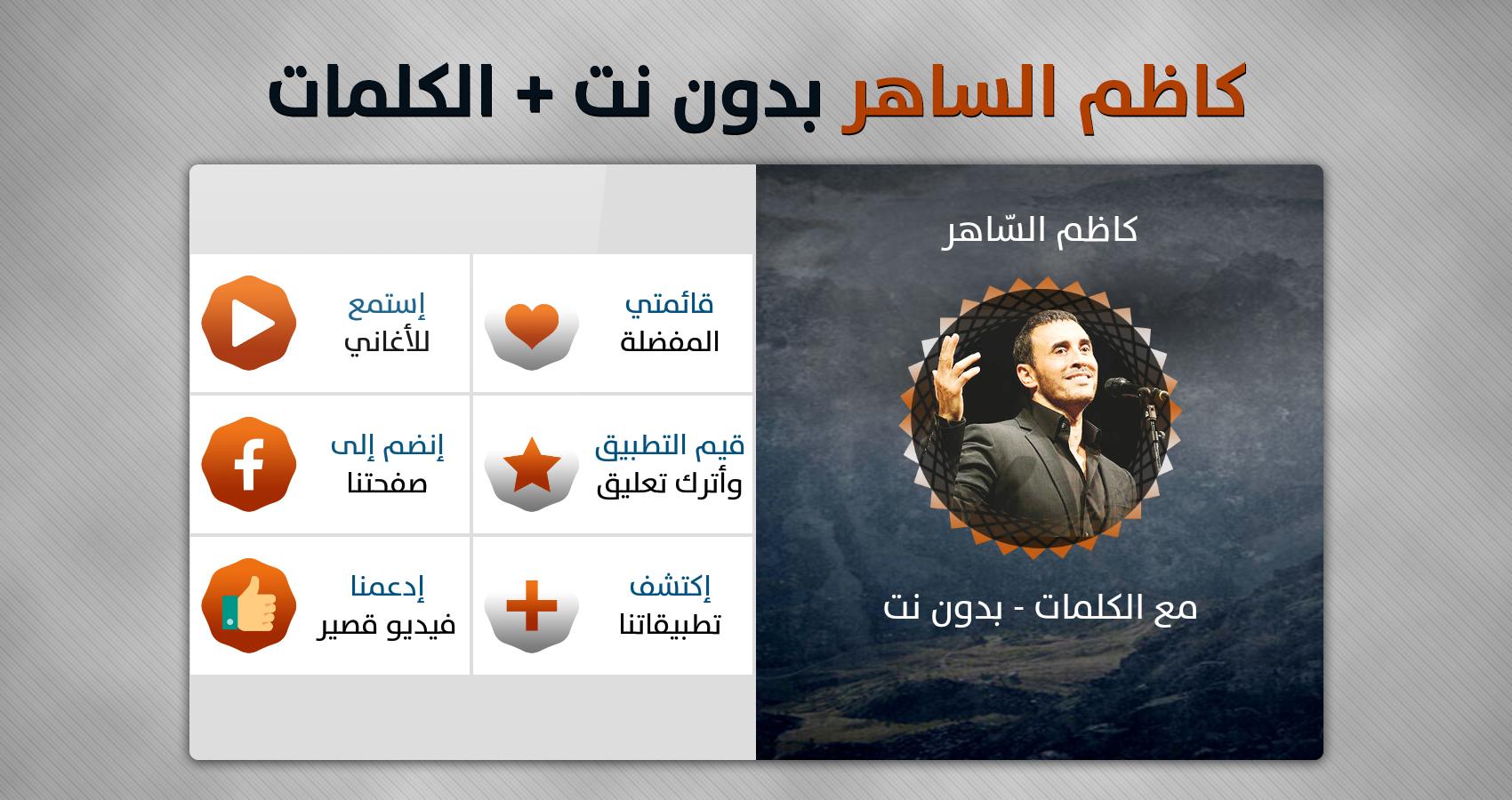 كاظم الساهر بدون نت + الكلمات

كاظم السّاهر

مع الكلمات - بدون نت

قائمتي
المفضلة

إستمع
للأغاني

قيم التطبيق
وأترك تعليق

إنضم إلى
صفحتنا

إكتشف
تطبيقاتنا

إدعمنا
فيديو قصير